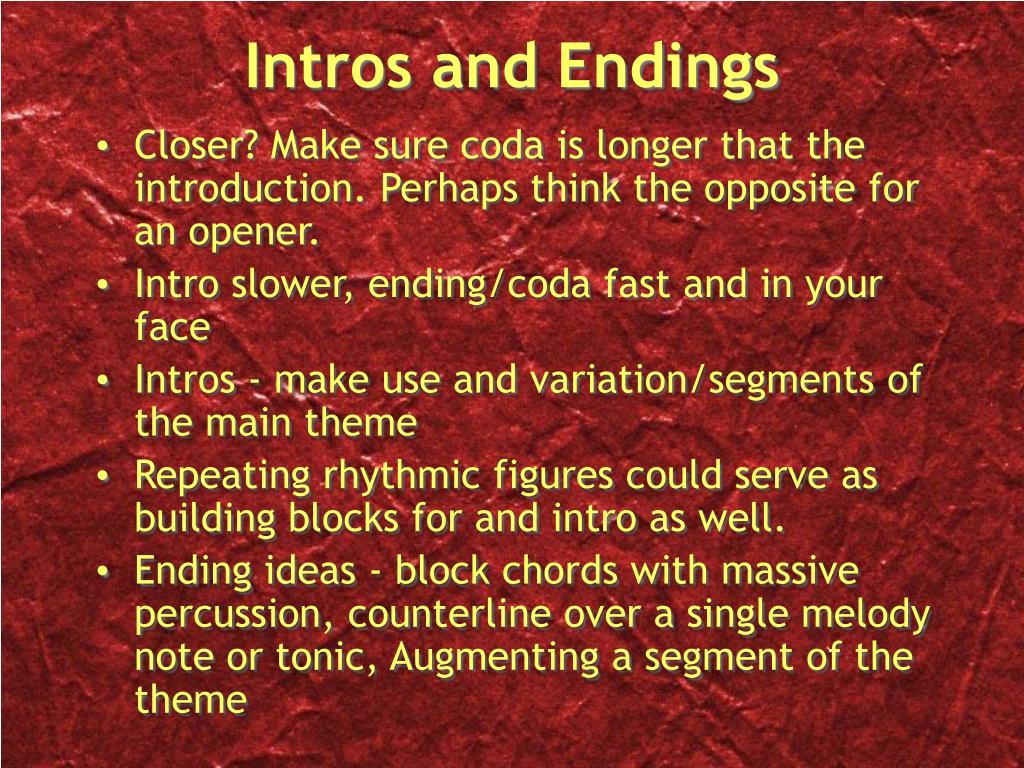 Intros and Endings

• Closer? Make sure coda is longer that the introduction. Perhaps think the opposite for an opener.
• Intro slower, ending/coda fast and in your face
• Intros - make use and variation/segments of the main theme
• Repeating rhythmic figures could serve as building blocks for and intro as well.
• Ending ideas - block chords with massive percussion, counterline over a single melody note or tonic, Augmenting a segment of the theme